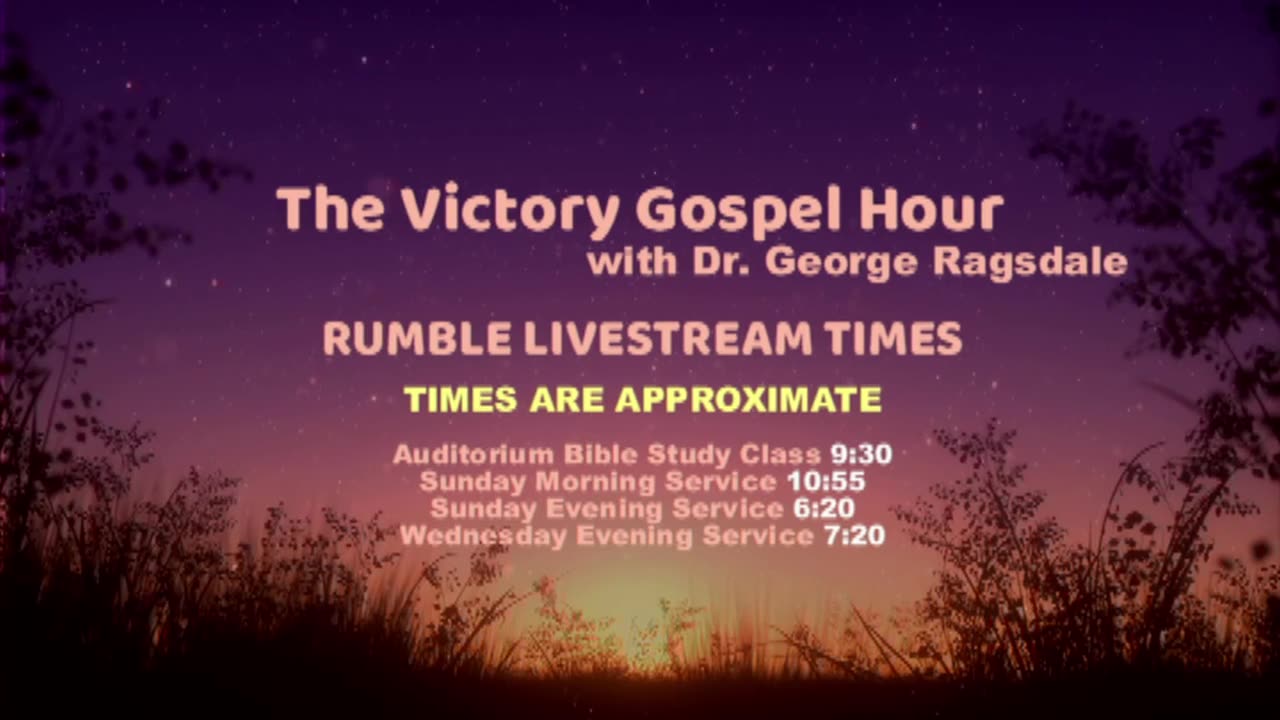 The Victory Gospel Hour
with Dr. George Ragsdale

RUMBLE LIVESTREAM TIMES

TIMES ARE APPROXIMATE

Auditorium Bible Study Class 9:30
Sunday Morning Service 10:55
Sunday Evening Service 6:20
Wednesday Evening Service 7:20